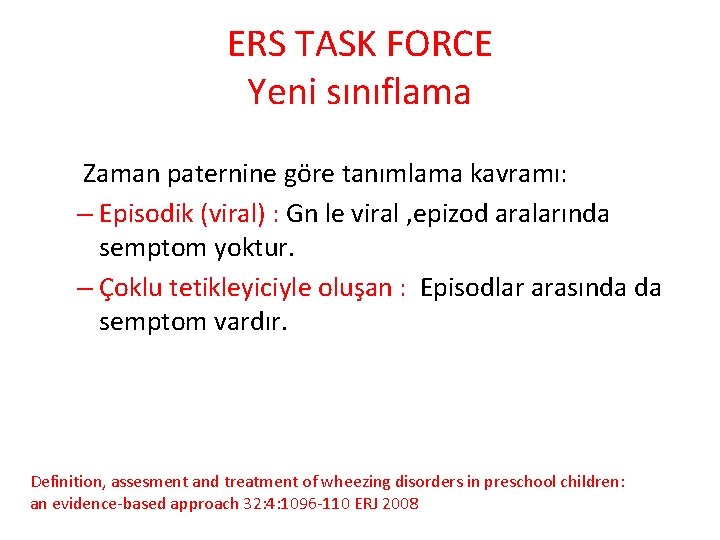 ERS TASK FORCE
Yeni sınıflama

Zaman paternine göre tanımlama kavramı:

– Episodik (viral) : Gn le viral ,epizod aralarında semptom yoktur.

– Çoklu tetikleyiciyle oluşan : Episodlar arasında da semptom vardır.

Definition, assesment and treatment of wheezing disorders in preschool children: an evidence-based approach 32:4:1096-110 ERJ 2008